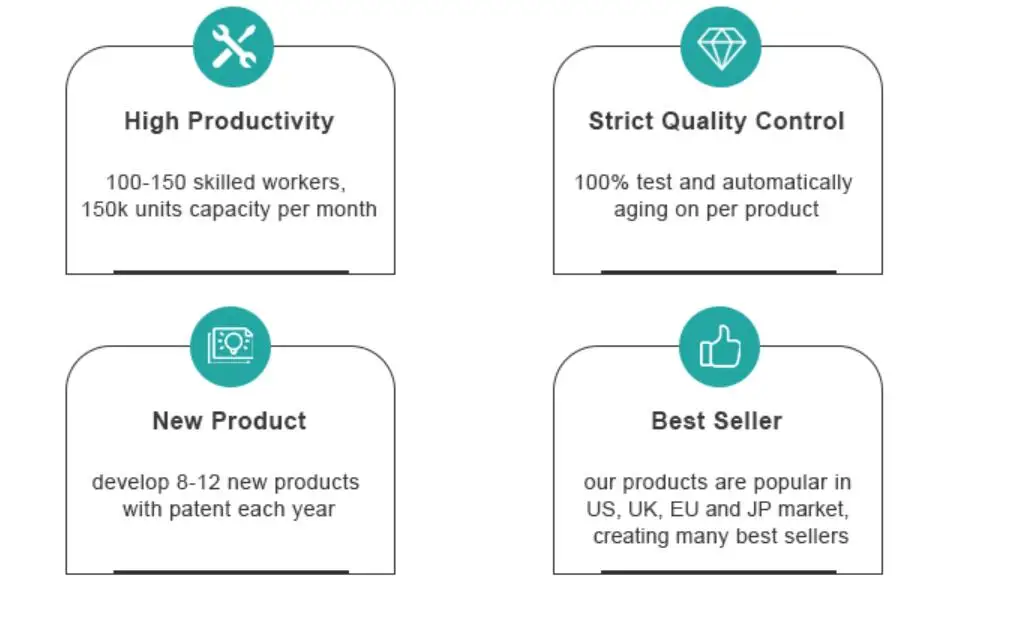 High Productivity

100-150 skilled workers, 150k units capacity per month

Strict Quality Control

100% test and automatically aging on per product

New Product

develop 8-12 new products with patent each year

Best Seller

our products are popular in US, UK, EU and JP market, creating many best sellers